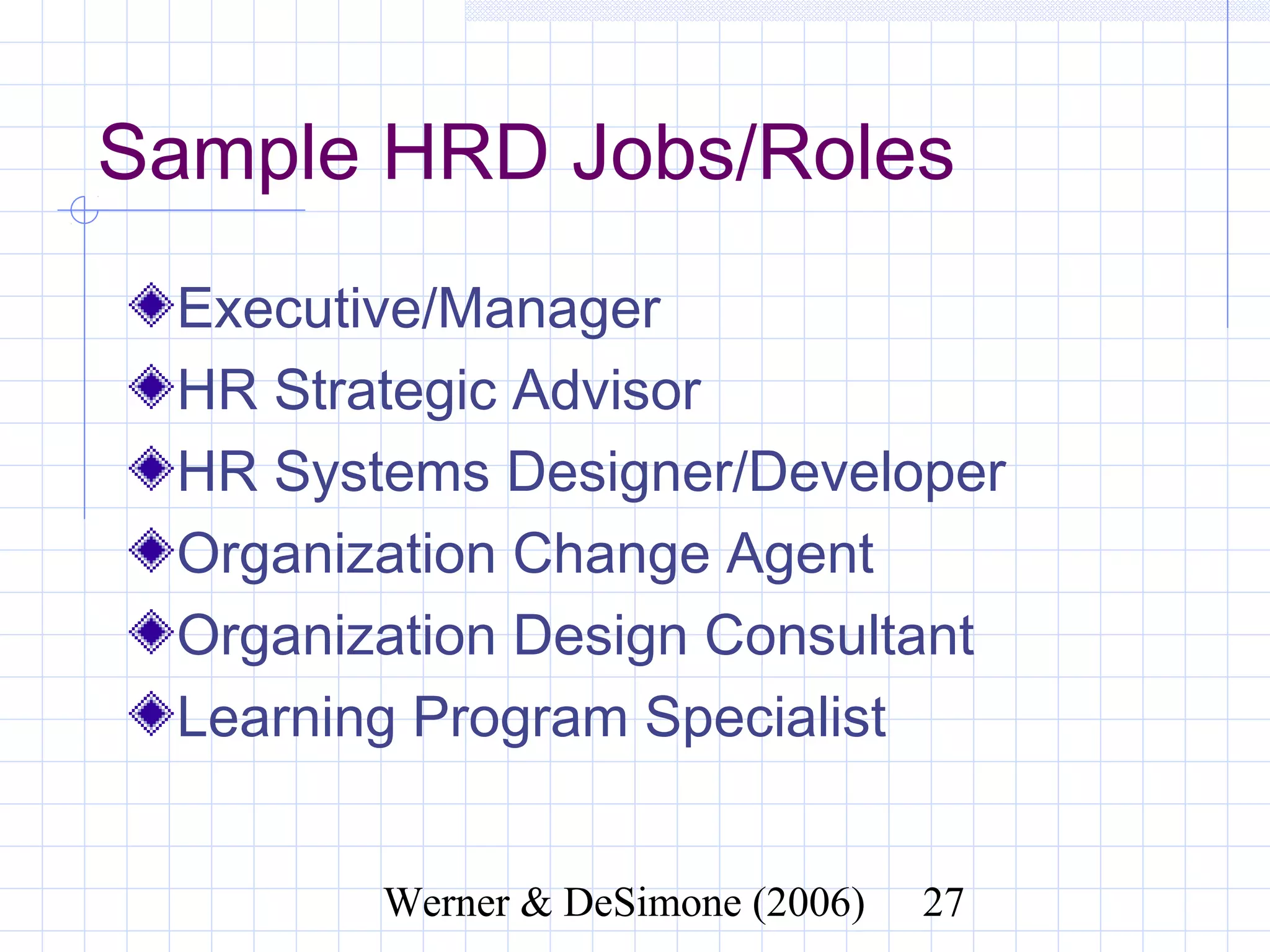 Sample HRD Jobs/Roles

Executive/Manager
HR Strategic Advisor
HR Systems Designer/Developer
Organization Change Agent
Organization Design Consultant
Learning Program Specialist

Werner & DeSimone (2006) 27